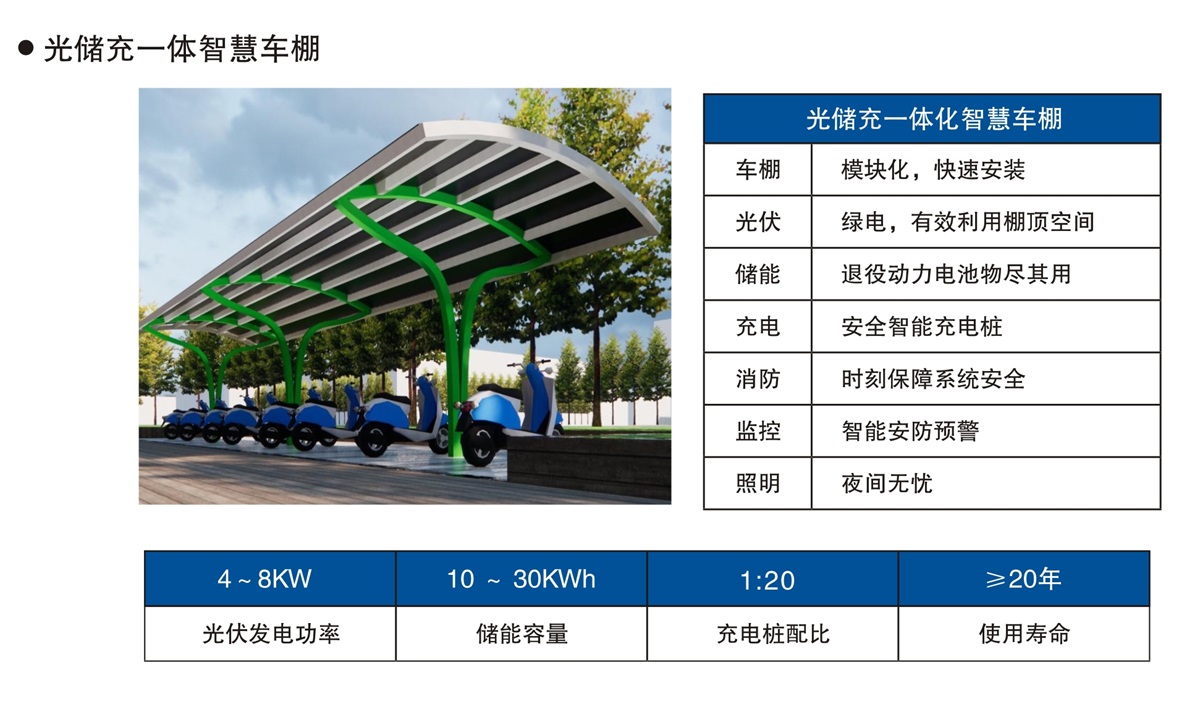 ● 光储充一体智慧车棚

| 光储充一体化智慧车棚 | |
|---|---|
| 车棚 | 模块化，快速安装 |
| 光伏 | 绿电，有效利用棚顶空间 |
| 储能 | 退役动力电池物尽其用 |
| 充电 | 安全智能充电桩 |
| 消防 | 时刻保障系统安全 |
| 监控 | 智能安防预警 |
| 照明 | 夜间无忧 |

| 4～8KW | 10 ～ 30KWh | 1:20 | ≥20年 |
|---|---|---|---|
| 光伏发电功率 | 储能容量 | 充电桩配比 | 使用寿命 |